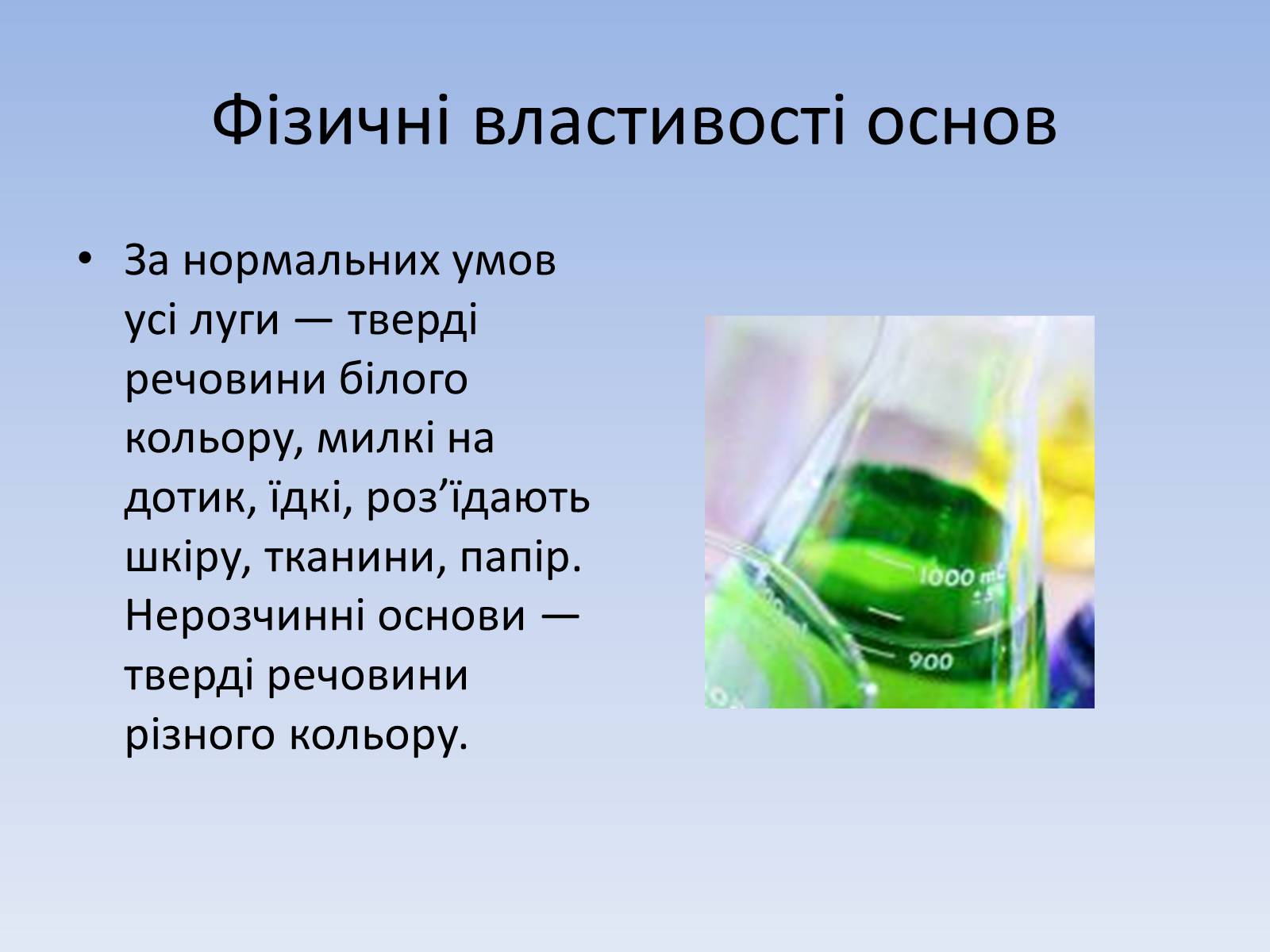 Фізичні властивості основ

• За нормальних умов усі луги — тверді речовини білого кольору, милкі на дотик, їдкі, роз’їдають шкіру, тканини, папір. Нерозчинні основи — тверді речовини різного кольору.

1000 mL
900